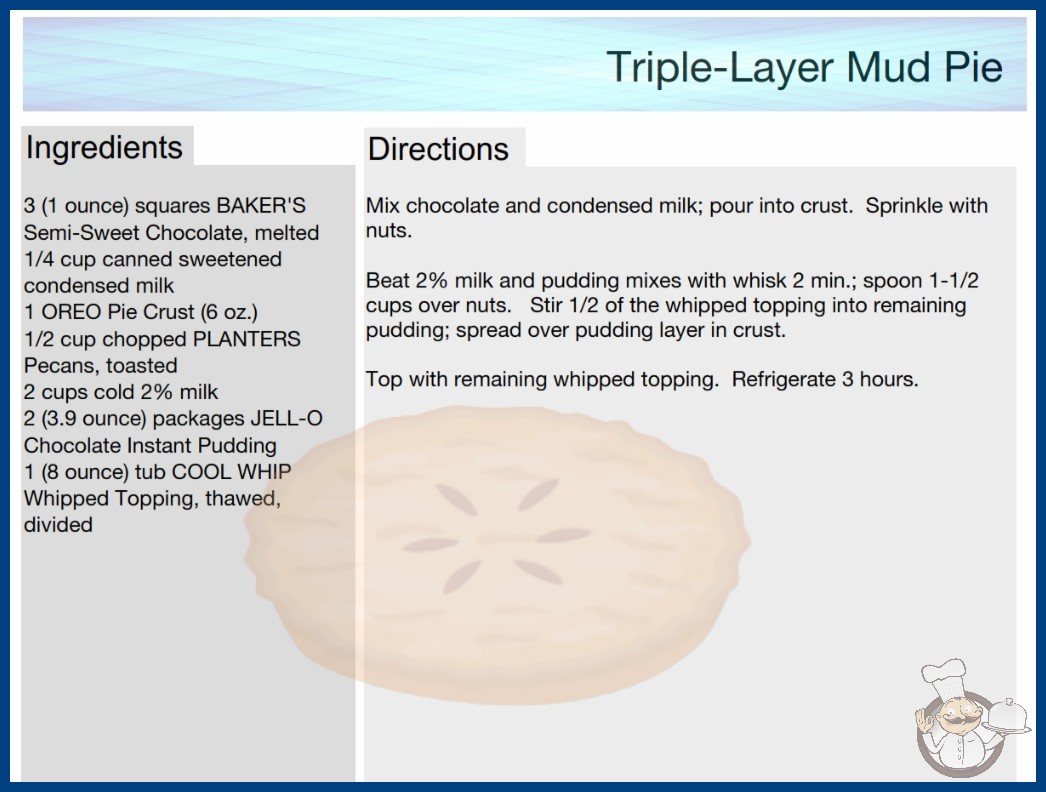 Triple-Layer Mud Pie

Ingredients

3 (1 ounce) squares BAKER'S Semi-Sweet Chocolate, melted
1/4 cup canned sweetened condensed milk
1 OREO Pie Crust (6 oz.)
1/2 cup chopped PLANTERS Pecans, toasted
2 cups cold 2% milk
2 (3.9 ounce) packages JELL-O Chocolate Instant Pudding
1 (8 ounce) tub COOL WHIP Whipped Topping, thawed, divided

Directions

Mix chocolate and condensed milk; pour into crust. Sprinkle with nuts.

Beat 2% milk and pudding mixes with whisk 2 min.; spoon 1-1/2 cups over nuts. Stir 1/2 of the whipped topping into remaining pudding; spread over pudding layer in crust.

Top with remaining whipped topping. Refrigerate 3 hours.